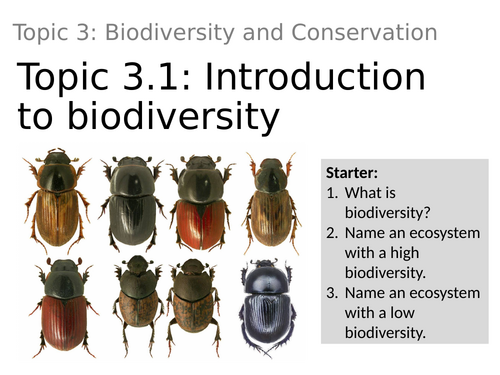 Topic 3: Biodiversity and Conservation

Topic 3.1: Introduction to biodiversity

Starter:
1. What is biodiversity?
2. Name an ecosystem with a high biodiversity.
3. Name an ecosystem with a low biodiversity.